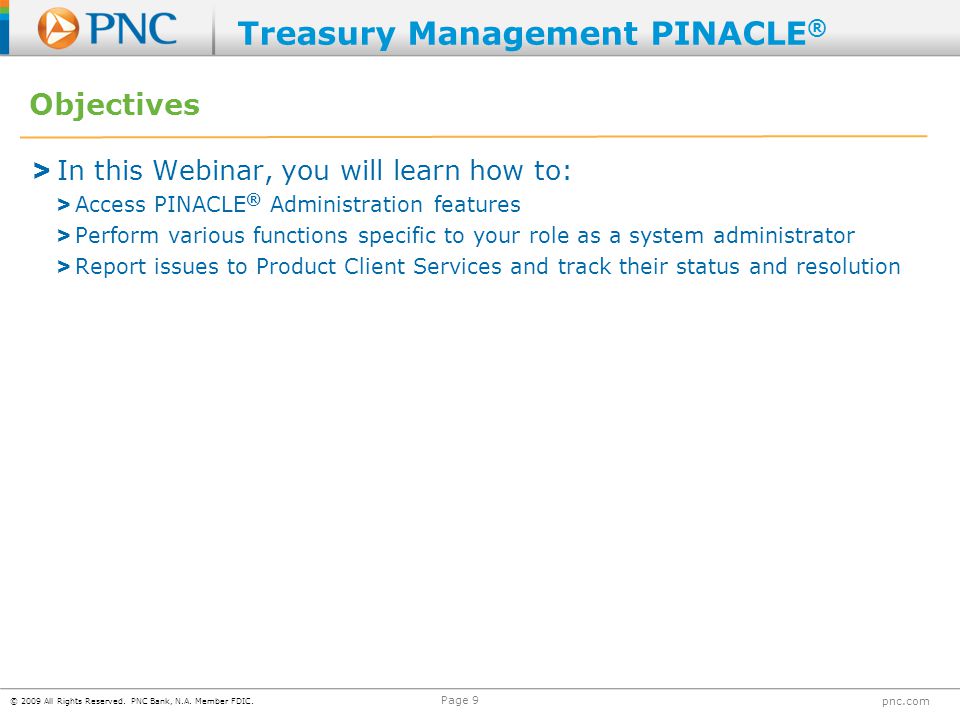 PNC

Treasury Management PINACLE®

Objectives

> In this Webinar, you will learn how to:

> Access PINACLE® Administration features

> Perform various functions specific to your role as a system administrator

> Report issues to Product Client Services and track their status and resolution

© 2009 All Rights Reserved. PNC Bank, N.A. Member FDIC.

Page 9

pnc.com